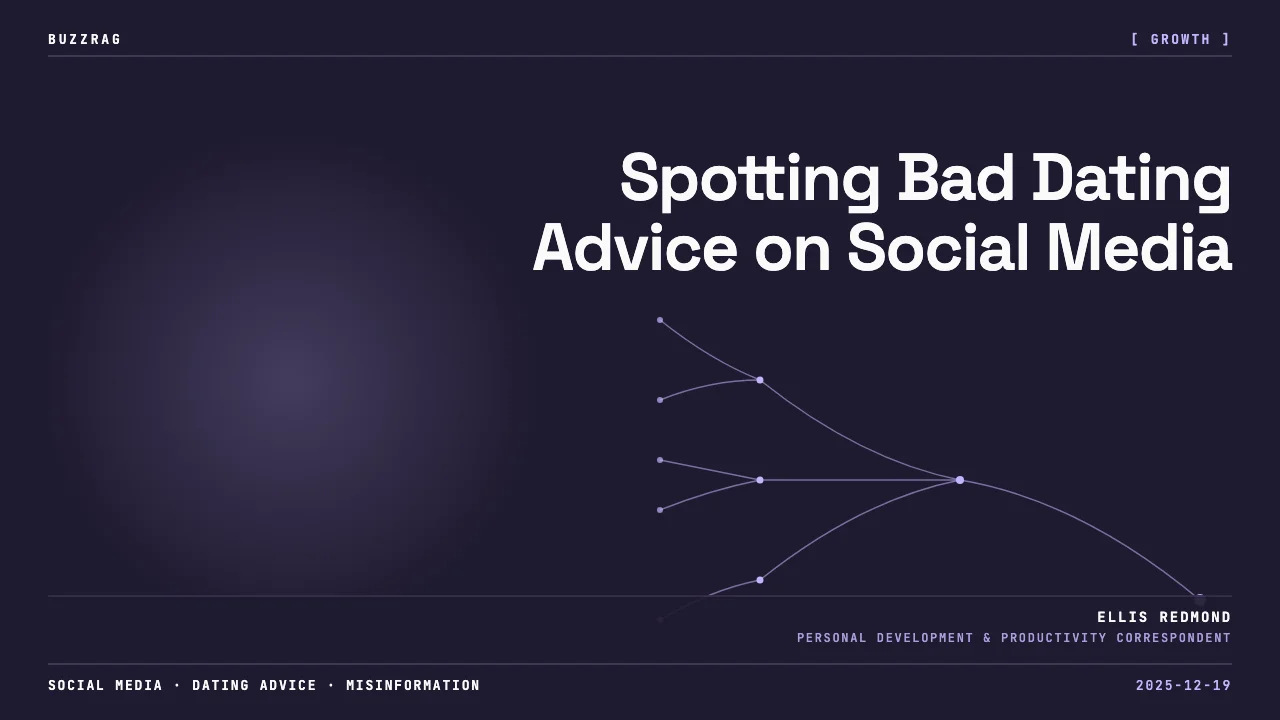 BUZZRAG

[ GROWTH ]

Spotting Bad Dating Advice on Social Media

ELLIS REDMOND

PERSONAL DEVELOPMENT & PRODUCTIVITY CORRESPONDENT

SOCIAL MEDIA · DATING ADVICE · MISINFORMATION

2025-12-19